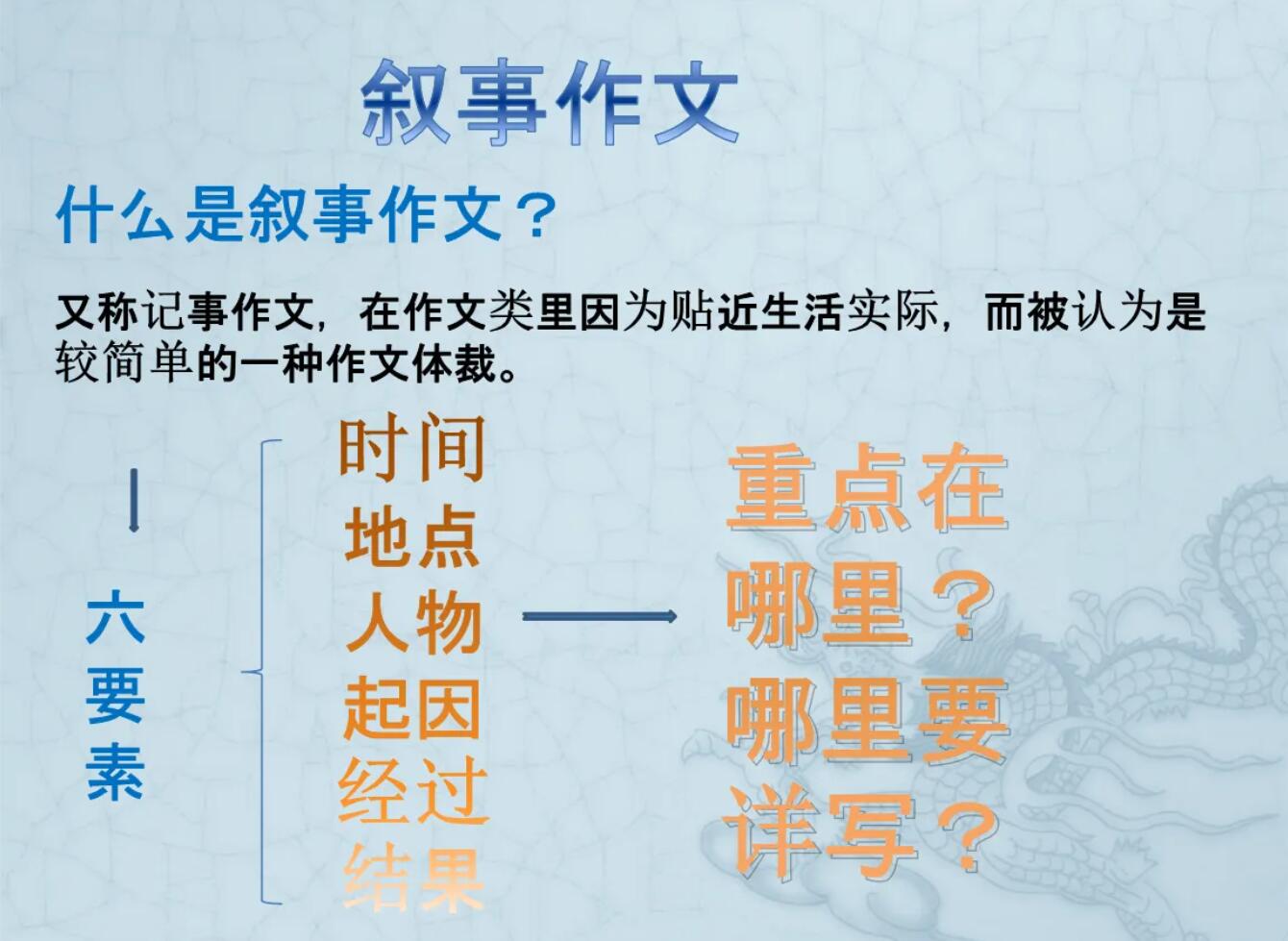 叙事作文

什么是叙事作文？

又称记事作文，在作文类里因为贴近生活实际，而被认为是较简单的一种作文体裁。

六要素

时间
地点
人物
起因
经过
结果

重点在哪里？哪里要详写？